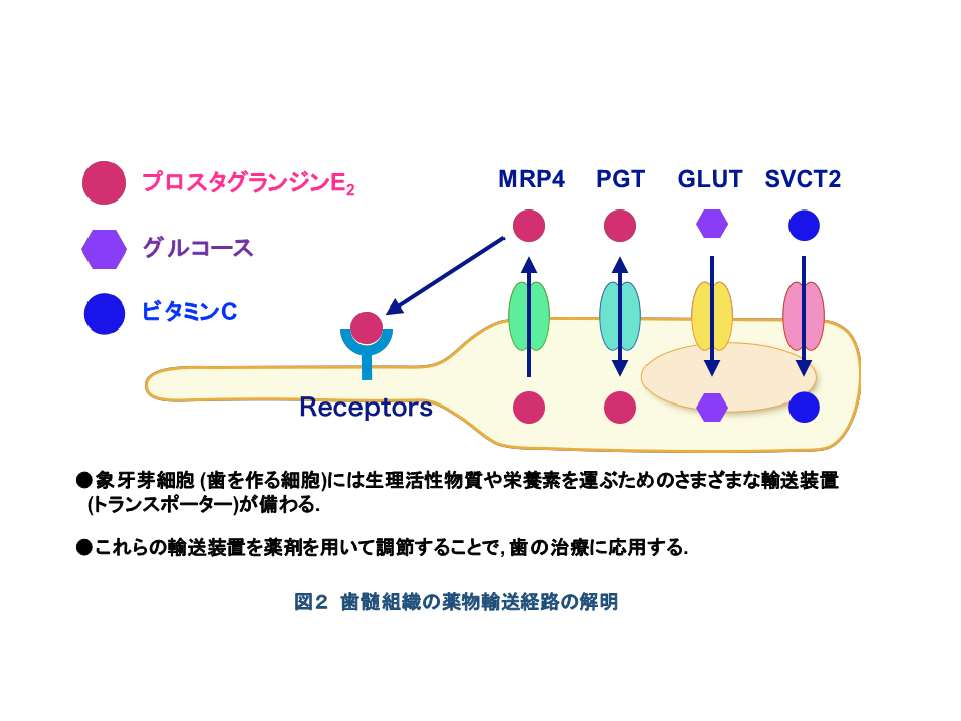 プロスタグランジン$E_2$

グルコース

ビタミンC

MRP4 PGT GLUT SVCT2

Receptors

●象牙芽細胞 (歯を作る細胞)には生理活性物質や栄養素を運ぶためのさまざまな輸送装置 (トランスポーター)が備わる.

●これらの輸送装置を薬剤を用いて調節することで, 歯の治療に応用する.

図2 歯髄組織の薬物輸送経路の解明